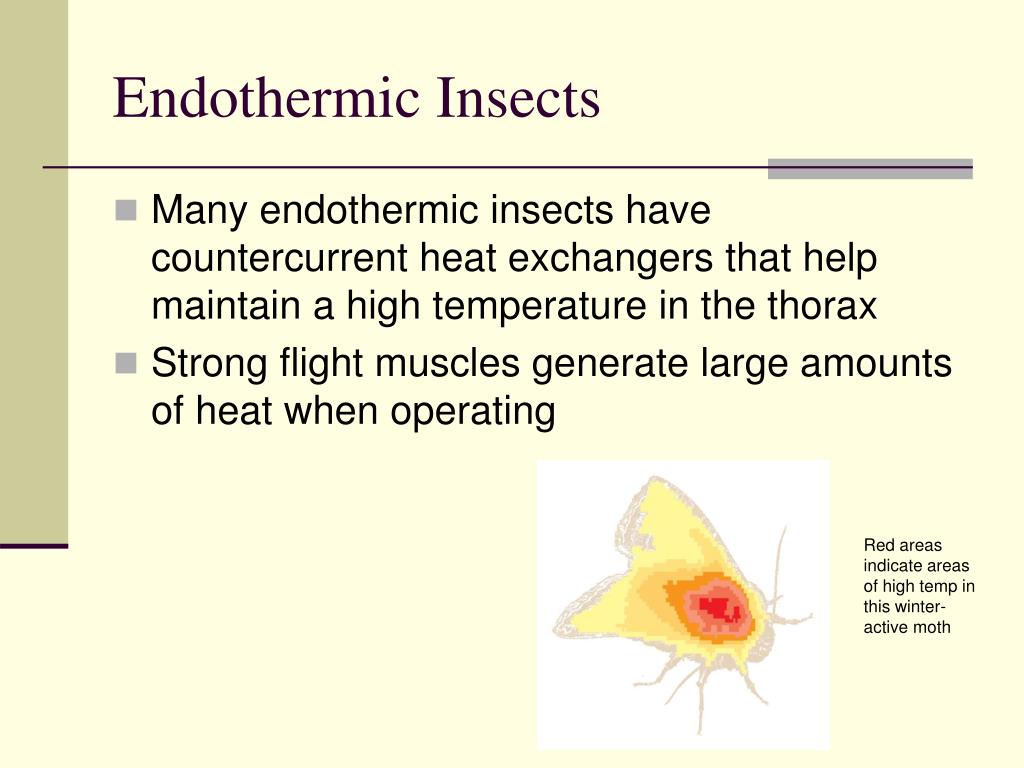 Endothermic Insects

Many endothermic insects have countercurrent heat exchangers that help maintain a high temperature in the thorax

Strong flight muscles generate large amounts of heat when operating

Red areas indicate areas of high temp in this winter-active moth